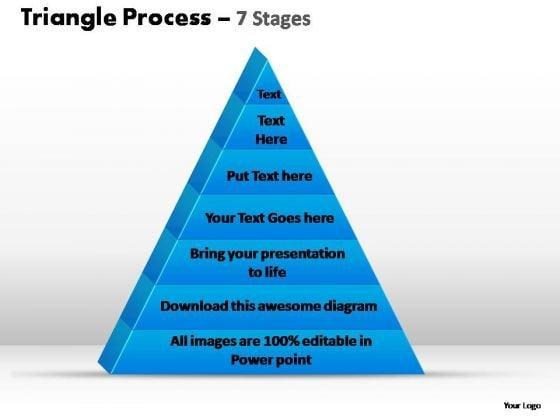 Triangle Process – 7 Stages

Text

Text Here

Put Text here

Your Text Goes here

Bring your presentation to life

Download this awesome diagram

All images are 100% editable in Power point

Your Logo